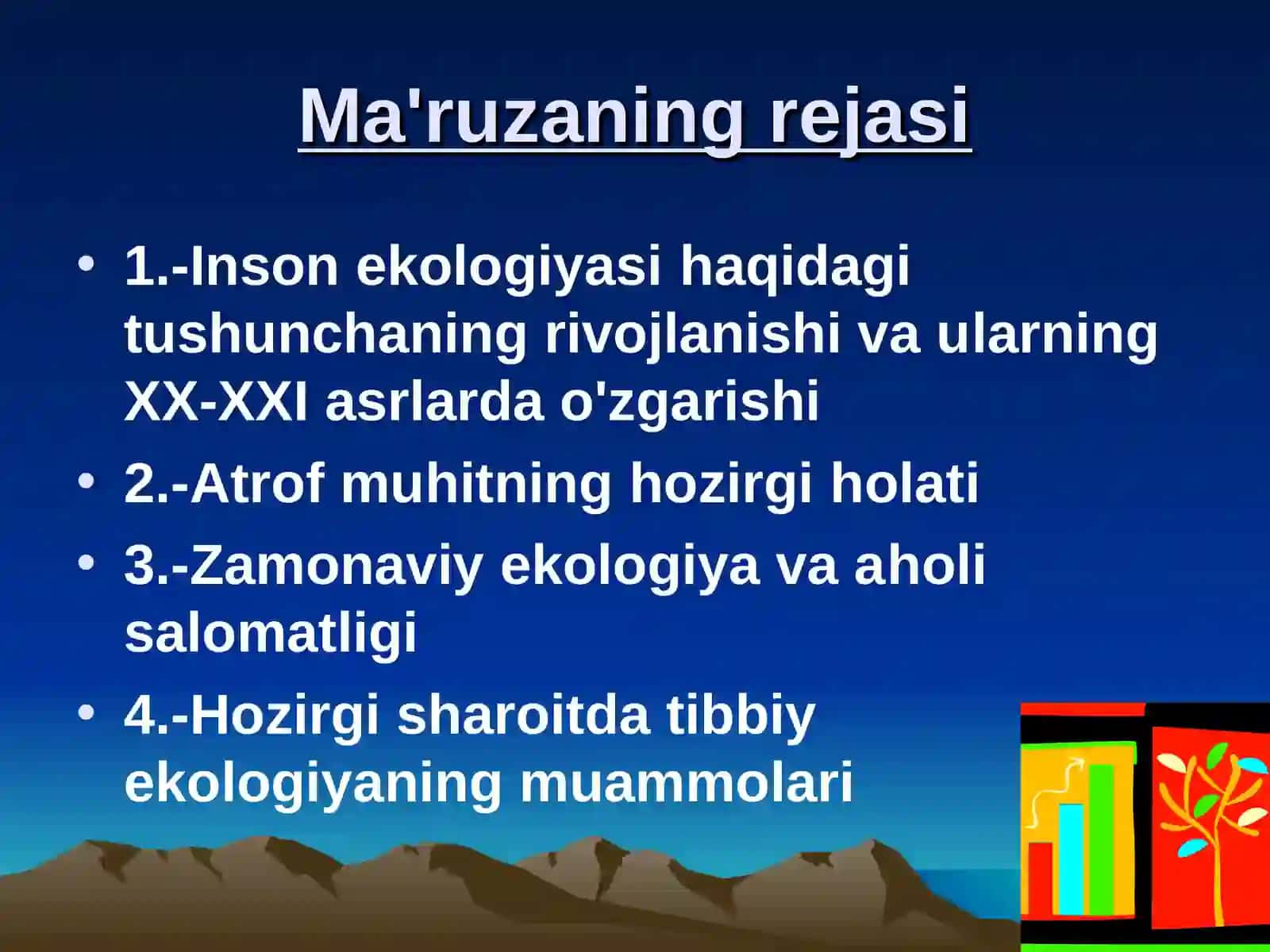 Ma'ruzaning rejasi

• 1.-Inson ekologiyasi haqidagi tushunchaning rivojlanishi va ularning XX-XXI asrlarda o'zgarishi
• 2.-Atrof muhitning hozirgi holati
• 3.-Zamonaviy ekologiya va aholi salomatligi
• 4.-Hozirgi sharoitda tibbiy ekologiyaning muammolari